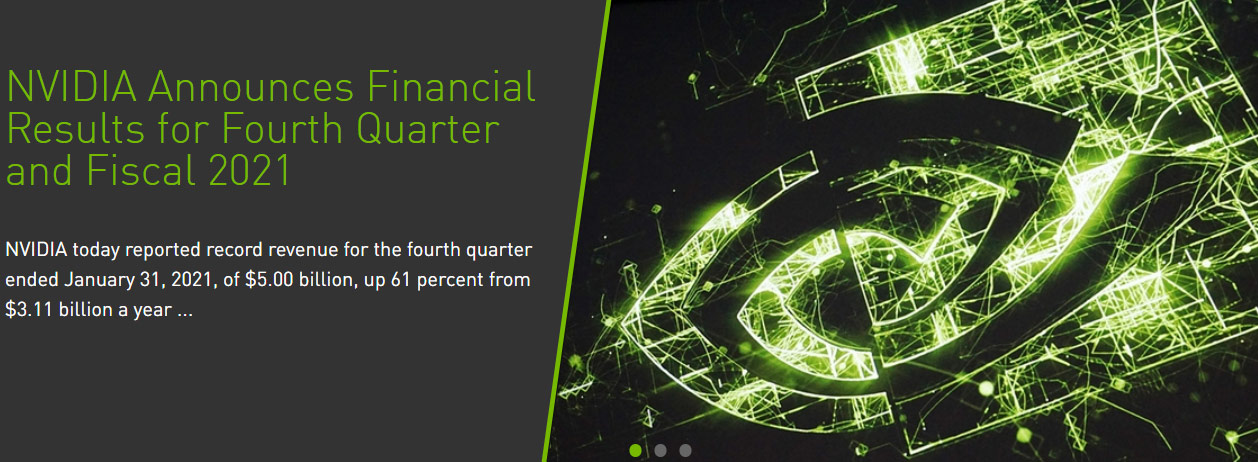 NVIDIA Announces Financial Results for Fourth Quarter and Fiscal 2021

NVIDIA today reported record revenue for the fourth quarter ended January 31, 2021, of $5.00 billion, up 61 percent from $3.11 billion a year ...